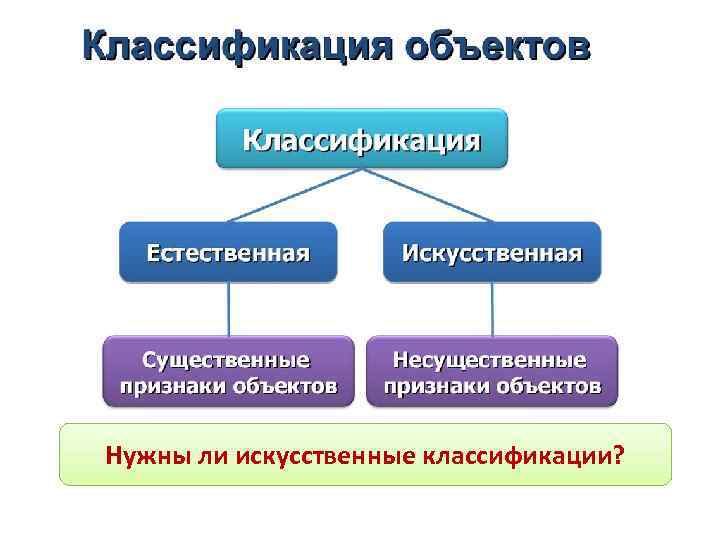 Классификация объектов

Классификация

Естественная

Искусственная

Существенные признаки объектов

Несущественные признаки объектов

Нужны ли искусственные классификации?